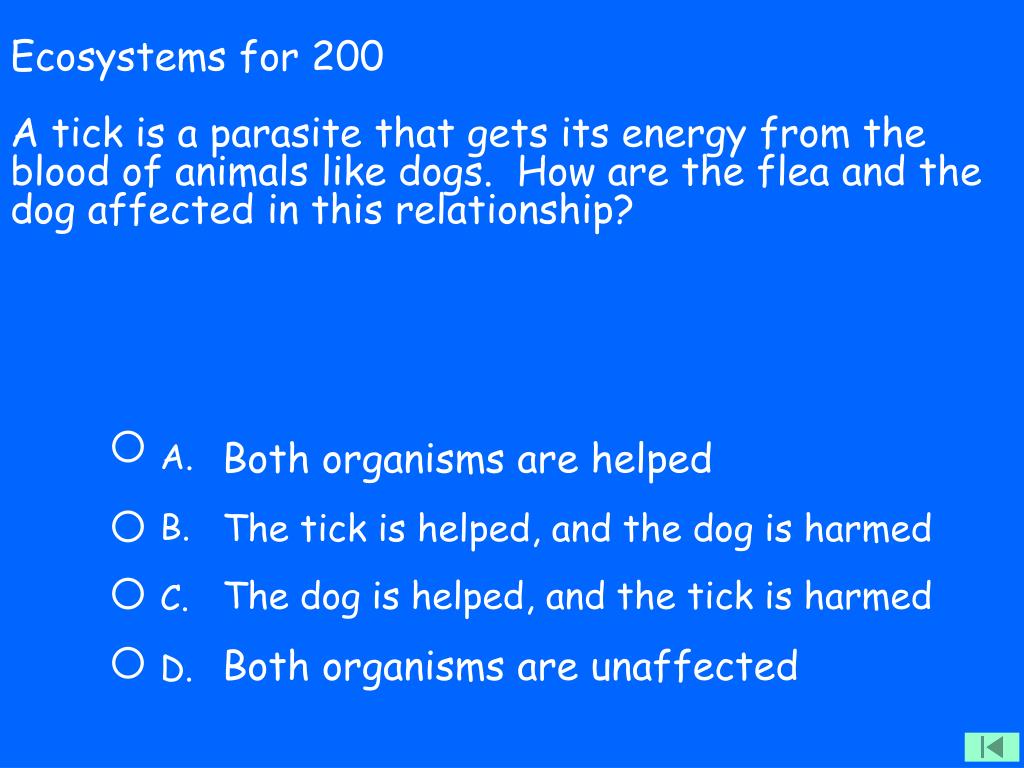 Ecosystems for 200

A tick is a parasite that gets its energy from the blood of animals like dogs. How are the flea and the dog affected in this relationship?

A. Both organisms are helped
B. The tick is helped, and the dog is harmed
C. The dog is helped, and the tick is harmed
D. Both organisms are unaffected